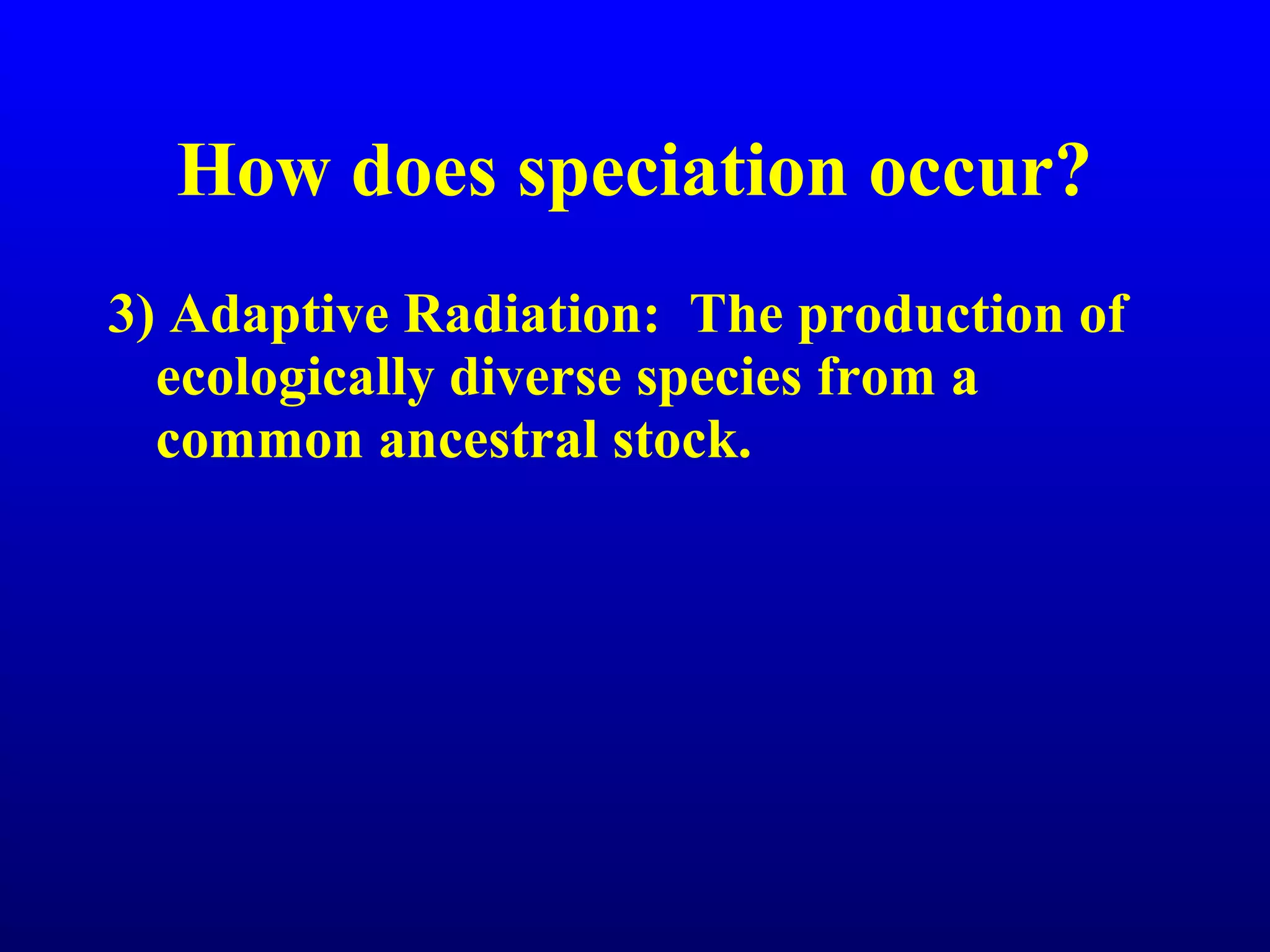 How does speciation occur?

3) Adaptive Radiation: The production of ecologically diverse species from a common ancestral stock.